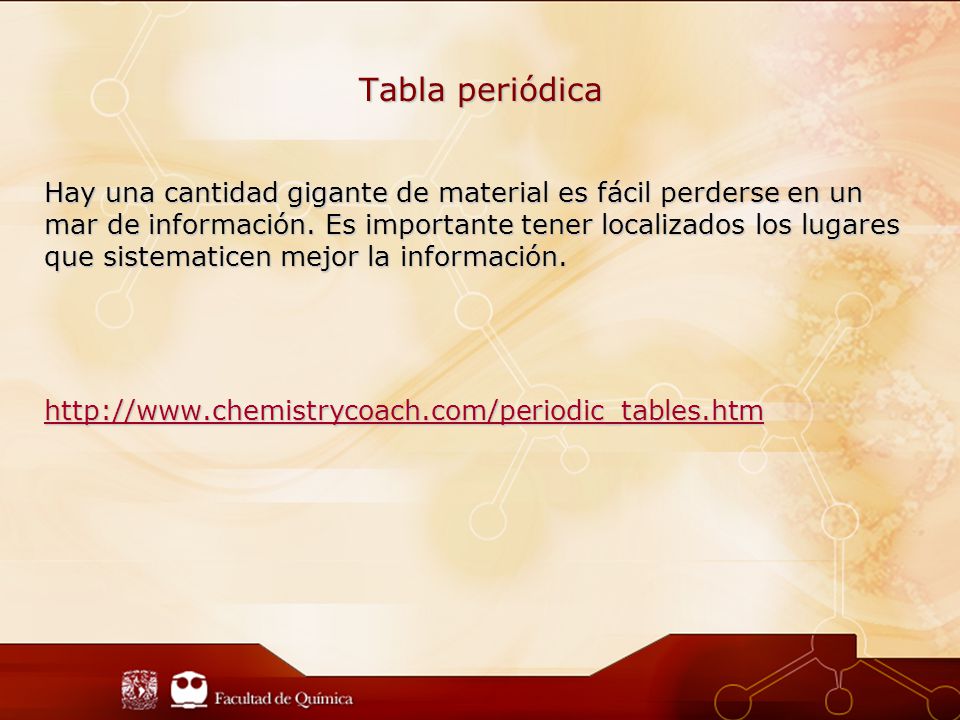 Tabla periódica

Hay una cantidad gigante de material es fácil perderse en un mar de información. Es importante tener localizados los lugares que sistematicen mejor la información.

http://www.chemistrycoach.com/periodic_tables.htm

Facultad de Química